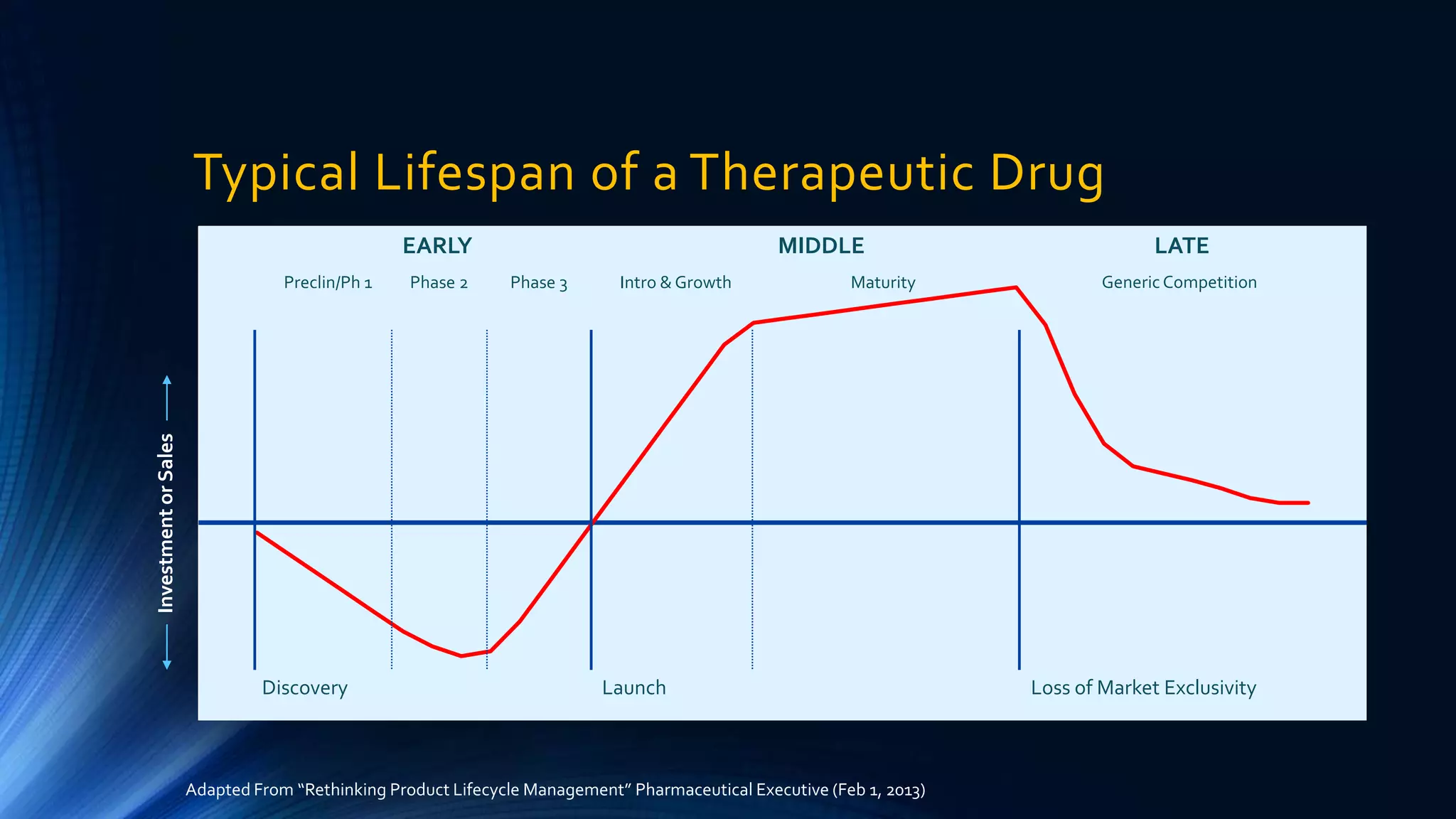 Typical Lifespan of a Therapeutic Drug

EARLY

MIDDLE

LATE

Preclin/Ph 1

Phase 2

Phase 3

Intro & Growth

Maturity

Generic Competition

Investment or Sales

Discovery

Launch

Loss of Market Exclusivity

Adapted From "Rethinking Product Lifecycle Management" Pharmaceutical Executive (Feb 1, 2013)